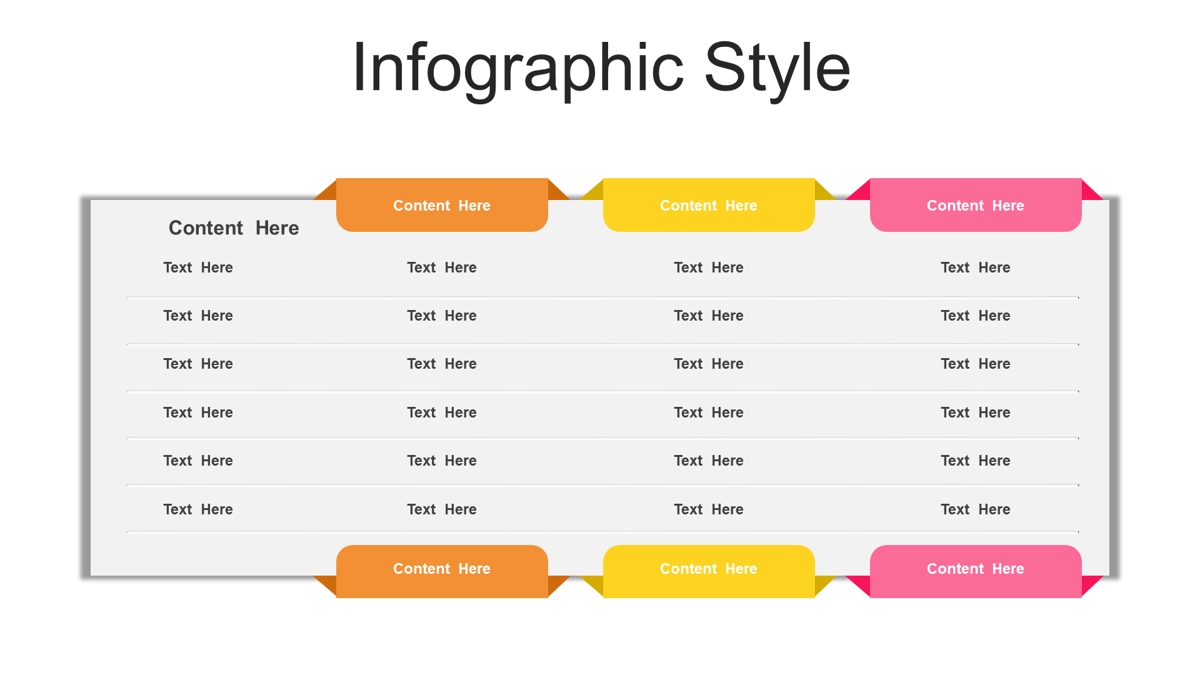 Infographic Style

| Content Here | Content Here | Content Here | Content Here |
|---|---|---|---|
| Text Here | Text Here | Text Here | Text Here |
| Text Here | Text Here | Text Here | Text Here |
| Text Here | Text Here | Text Here | Text Here |
| Text Here | Text Here | Text Here | Text Here |
| Text Here | Text Here | Text Here | Text Here |
| Text Here | Text Here | Text Here | Text Here |
|  | Content Here | Content Here | Content Here |